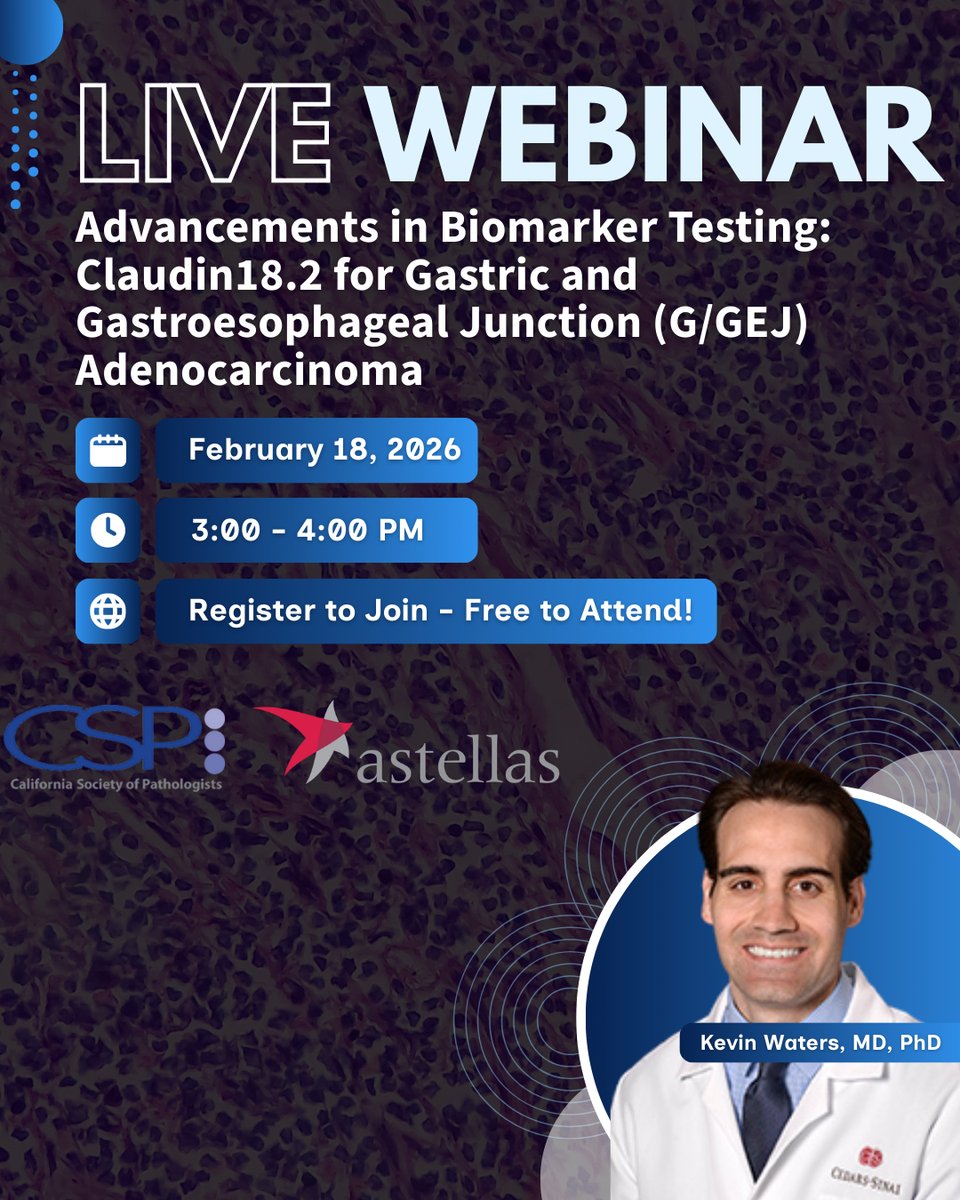 LIVE WEBINAR

Advancements in Biomarker Testing: Claudin18.2 for Gastric and Gastroesophageal Junction (G/GEJ) Adenocarcinoma

February 18, 2026

3:00 - 4:00 PM

Register to Join - Free to Attend!

CSP
California Society of Pathologists

astellas

Kevin Waters, MD, PhD

CEDARS-SINAI